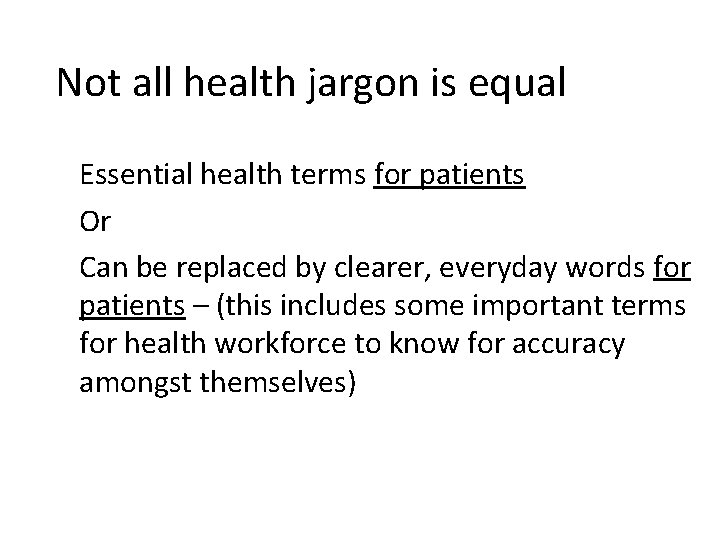 Not all health jargon is equal

Essential health terms for patients

Or

Can be replaced by clearer, everyday words for patients – (this includes some important terms for health workforce to know for accuracy amongst themselves)